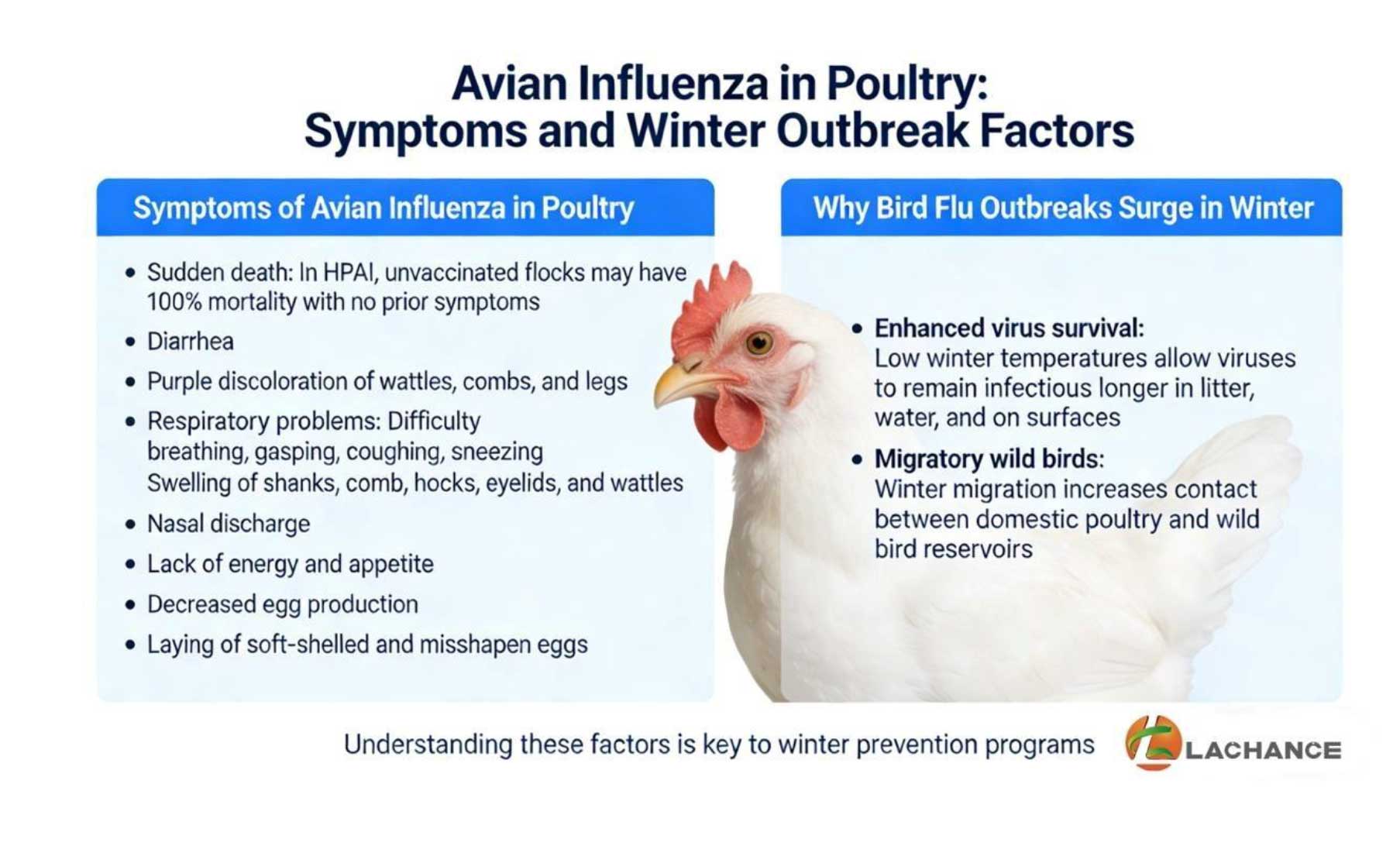 Avian Influenza in Poultry: Symptoms and Winter Outbreak Factors

Symptoms of Avian Influenza in Poultry

• Sudden death: In HPAI, unvaccinated flocks may have 100% mortality with no prior symptoms
• Diarrhea
• Purple discoloration of wattles, combs, and legs
• Respiratory problems: Difficulty breathing, gasping, coughing, sneezing Swelling of shanks, comb, hocks, eyelids, and wattles
• Nasal discharge
• Lack of energy and appetite
• Decreased egg production
• Laying of soft-shelled and misshapen eggs

Why Bird Flu Outbreaks Surge in Winter

• Enhanced virus survival: Low winter temperatures allow viruses to remain infectious longer in litter, water, and on surfaces
• Migratory wild birds: Winter migration increases contact between domestic poultry and wild bird reservoirs

Understanding these factors is key to winter prevention programs

LACHANCE